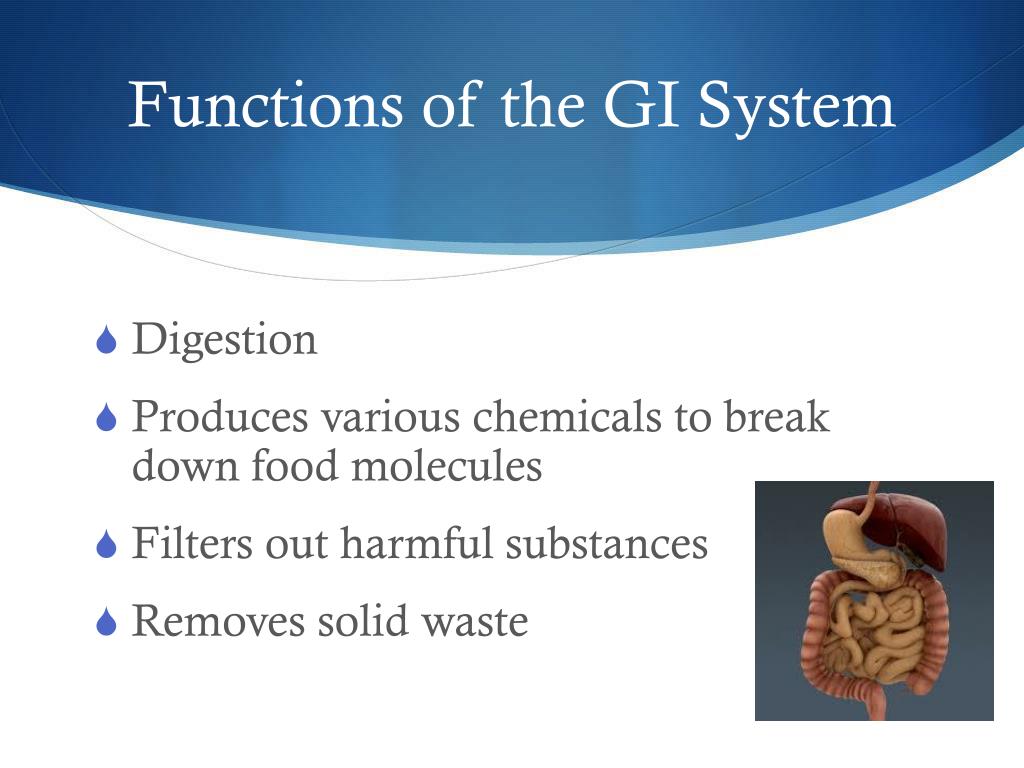 Functions of the GI System

Digestion

Produces various chemicals to break down food molecules

Filters out harmful substances

Removes solid waste